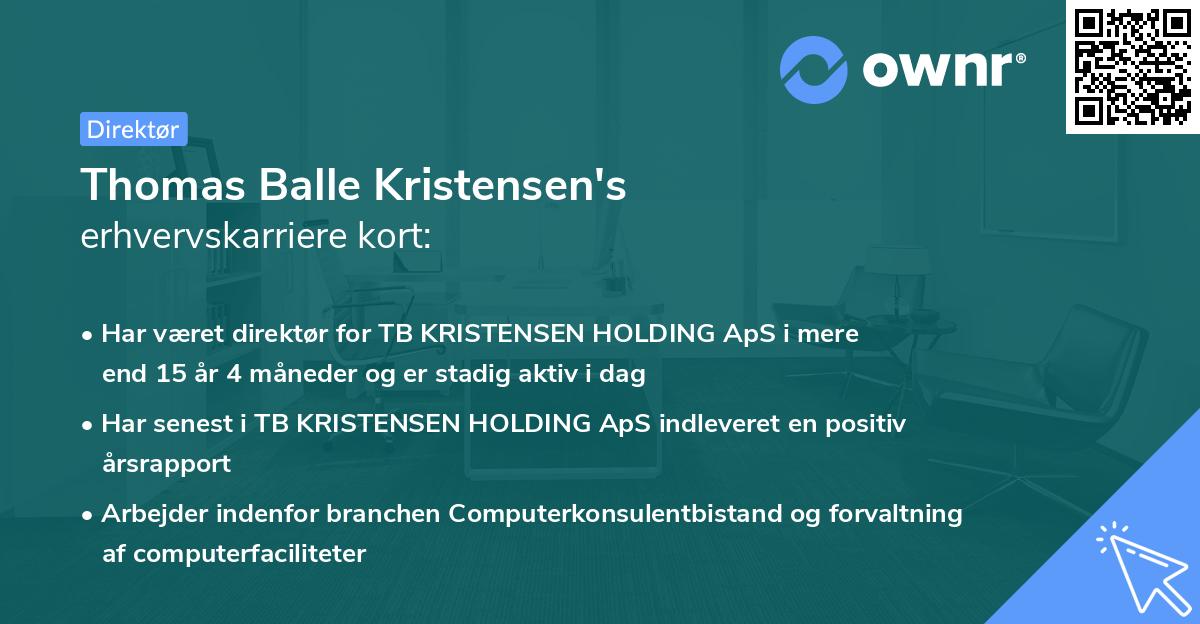 ownr®

Direktør

Thomas Balle Kristensen's
erhvervskarriere kort:

• Har været direktør for TB KRISTENSEN HOLDING ApS i mere end 15 år 4 måneder og er stadig aktiv i dag

• Har senest i TB KRISTENSEN HOLDING ApS indleveret en positiv årsrapport

• Arbejder indenfor branchen Computerkonsulentbistand og forvaltning af computerfaciliteter